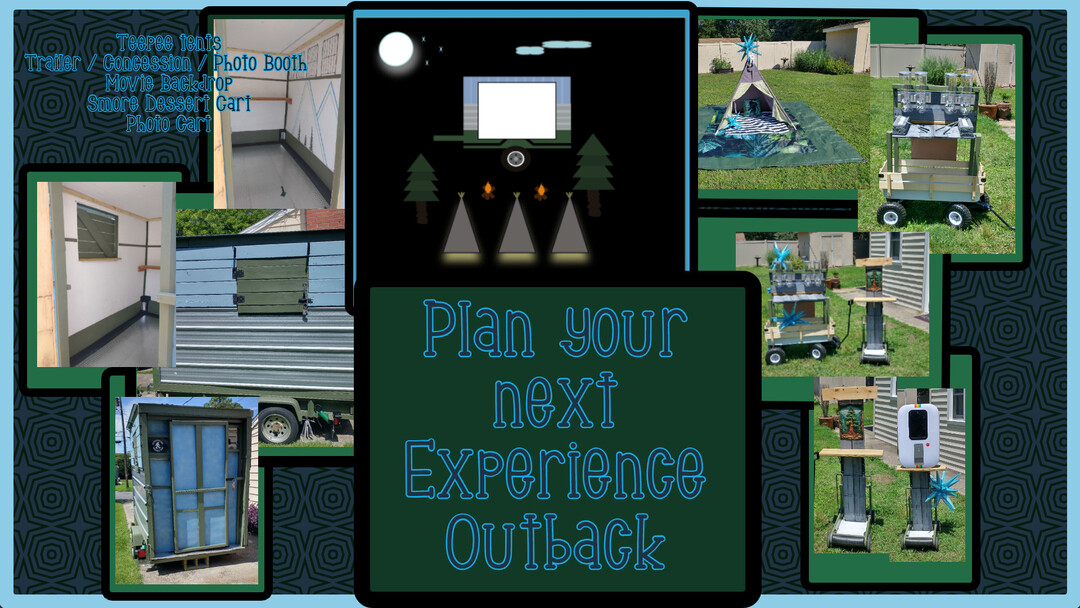 Teepee Tents
Trailer / Concession / Photo Booth
Movie Backdrop
Smore Dessert Cart
Photo Cart

Plan your next Experience Outback